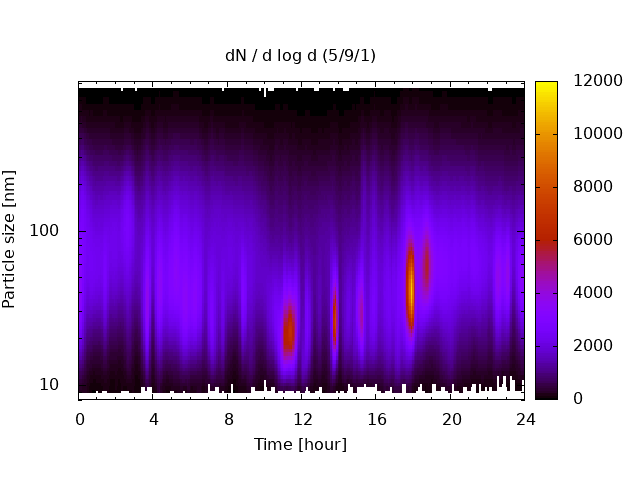 dN / d log d (5/9/1)

Particle size [nm]

100

10

0 4 8 12 16 20 24

Time [hour]

12000
10000
8000
6000
4000
2000
0